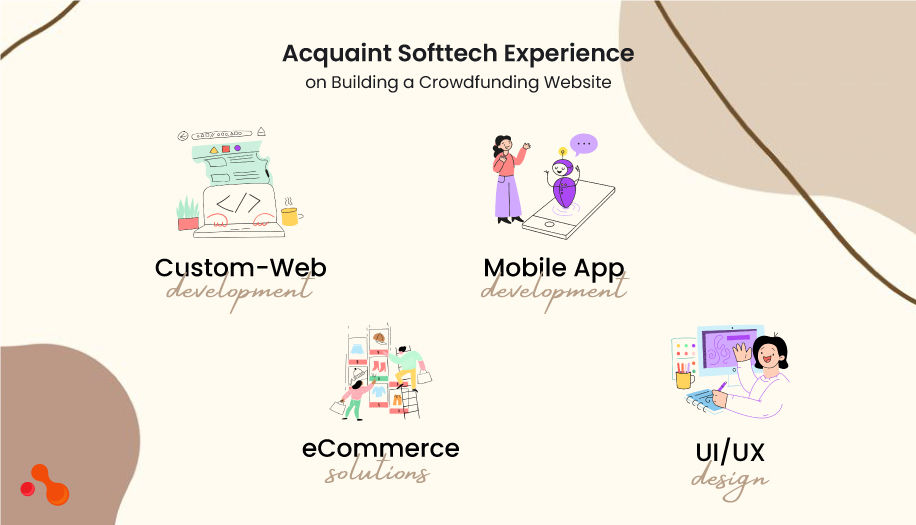 Acquaint Softtech Experience
on Building a Crowdfunding Website

Custom-Web
development

Mobile App
development

eCommerce
solutions

UI/UX
design